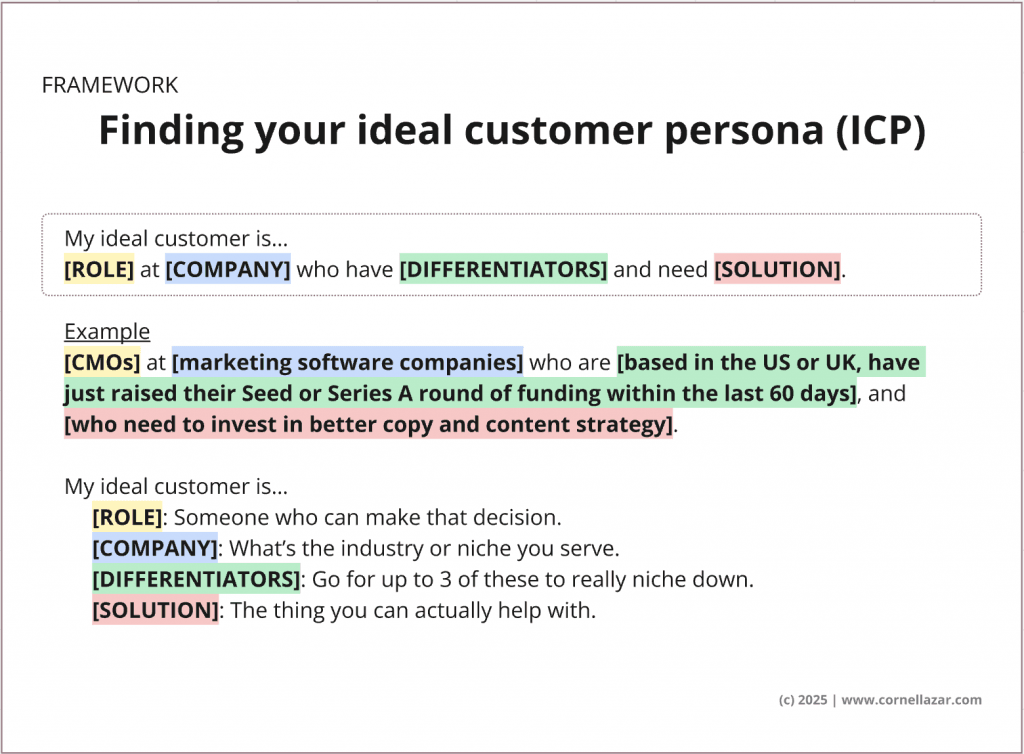 FRAMEWORK

Finding your ideal customer persona (ICP)

My ideal customer is...
[ROLE] at [COMPANY] who have [DIFFERENTIATORS] and need [SOLUTION].

Example
[CMOs] at [marketing software companies] who are [based in the US or UK, have just raised their Seed or Series A round of funding within the last 60 days], and [who need to invest in better copy and content strategy].

My ideal customer is...
[ROLE]: Someone who can make that decision.
[COMPANY]: What's the industry or niche you serve.
[DIFFERENTIATORS]: Go for up to 3 of these to really niche down.
[SOLUTION]: The thing you can actually help with.

(c) 2025 | www.cornellazar.com